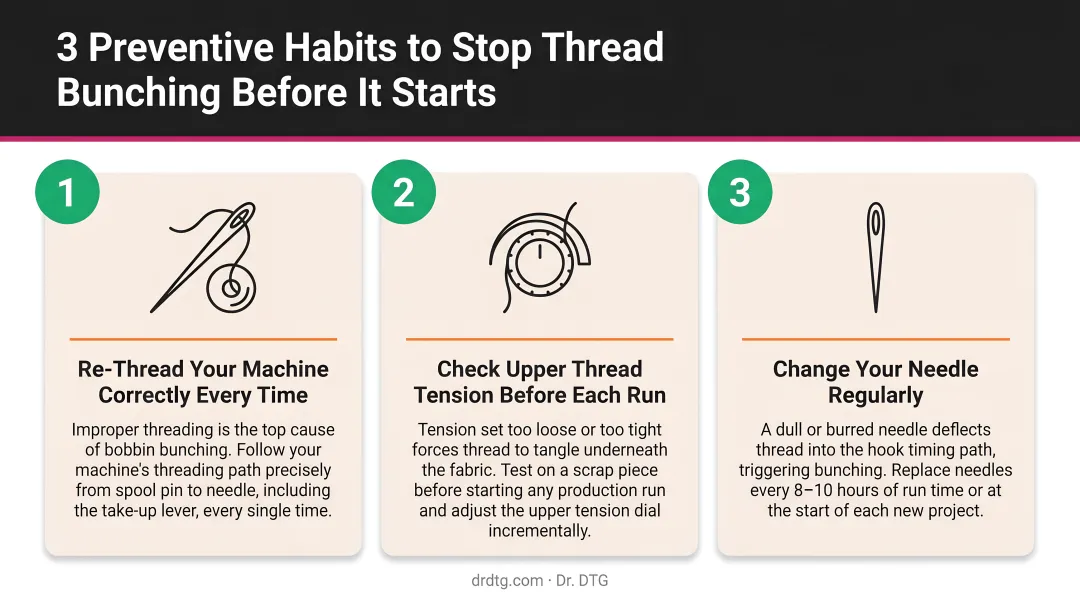 3 Preventive Habits to Stop Thread Bunching Before It Starts

1

Re-Thread Your Machine Correctly Every Time

Improper threading is the top cause of bobbin bunching. Follow your machine's threading path precisely from spool pin to needle, including the take-up lever, every single time.

2

Check Upper Thread Tension Before Each Run

Tension set too loose or too tight forces thread to tangle underneath the fabric. Test on a scrap piece before starting any production run and adjust the upper tension dial incrementally.

3

Change Your Needle Regularly

A dull or burred needle deflects thread into the hook timing path, triggering bunching. Replace needles every 8–10 hours of run time or at the start of each new project.

drdtg.com · Dr. DTG